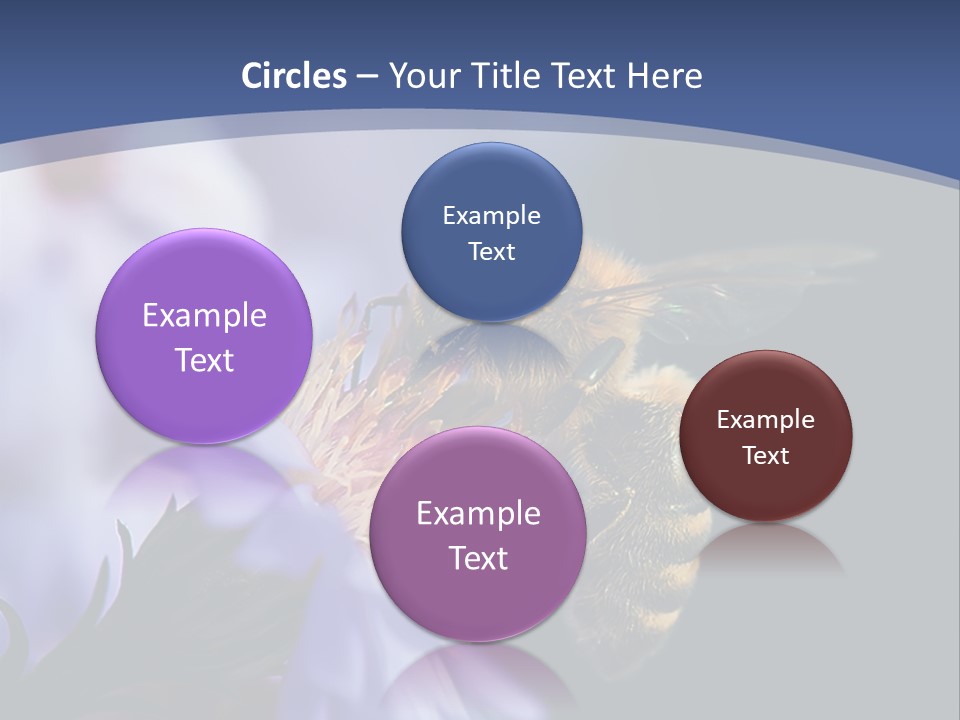 Circles – Your Title Text Here

Example Text

Example Text

Example Text

Example Text